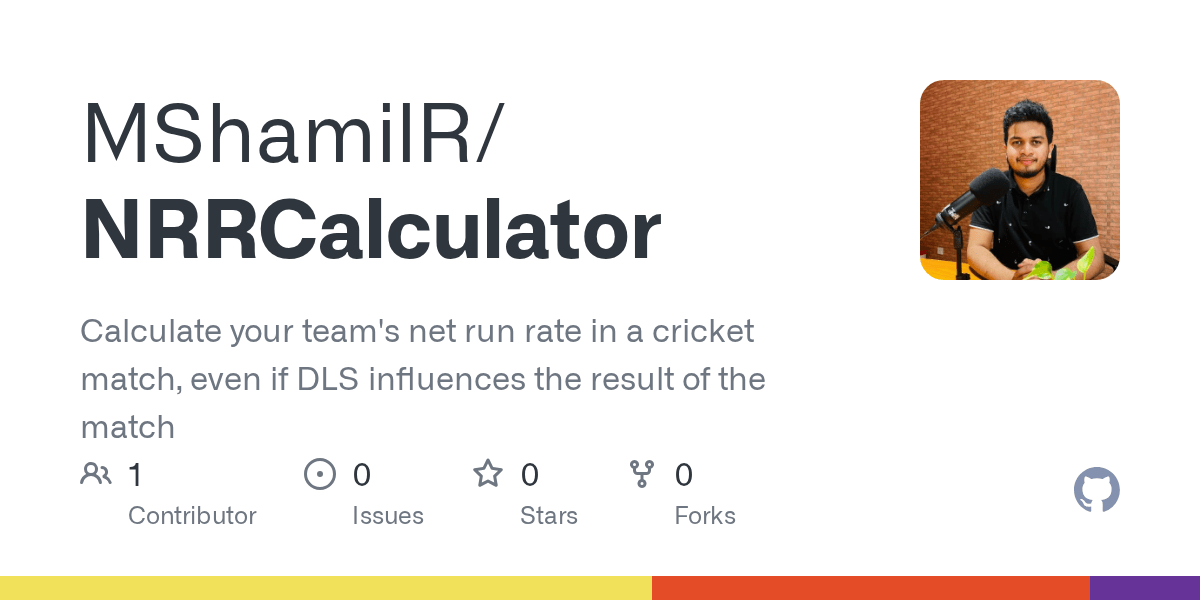 MShamilR/
NRRCalculator

Calculate your team's net run rate in a cricket match, even if DLS influences the result of the match

1 Contributor
0 Issues
0 Stars
0 Forks